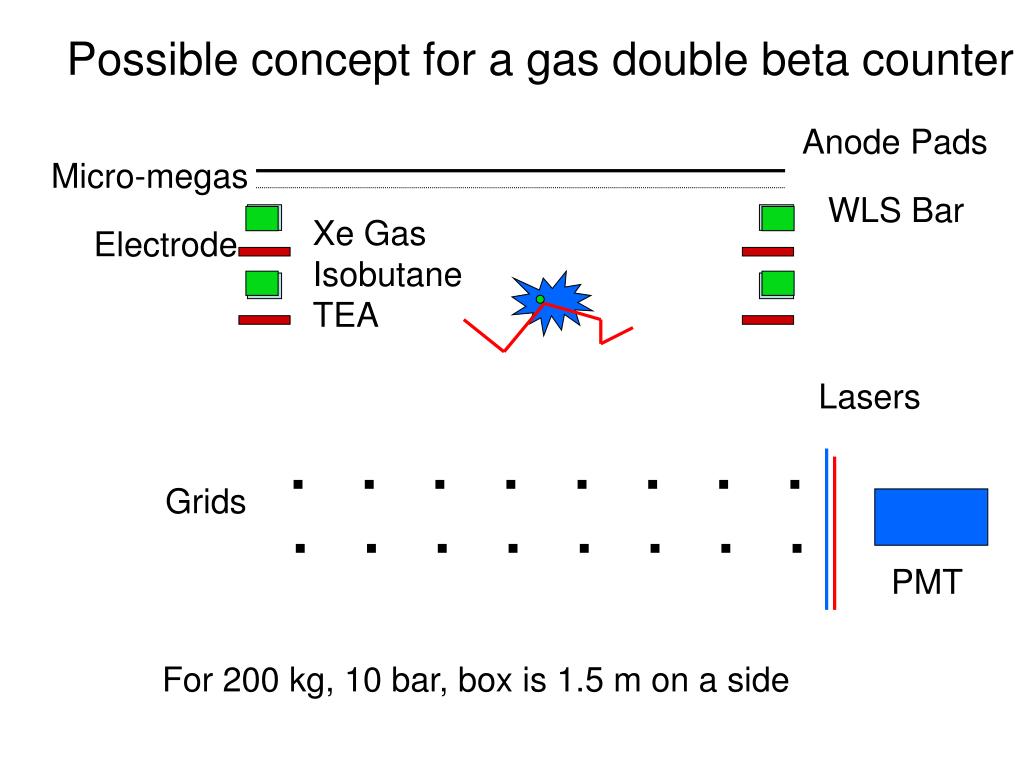 Possible concept for a gas double beta counter

Anode Pads

Micro-megas

WLS Bar

Electrode

Xe Gas
Isobutane
TEA

Lasers

Grids

PMT

For 200 kg, 10 bar, box is 1.5 m on a side